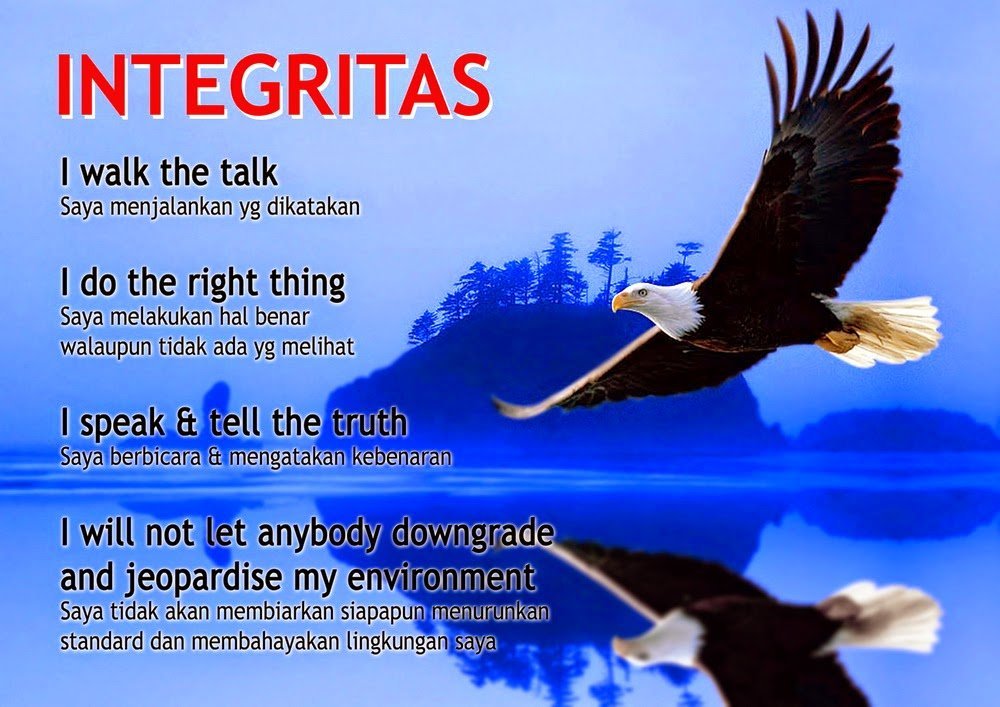 INTEGRITAS

I walk the talk
Saya menjalankan yg dikatakan

I do the right thing
Saya melakukan hal benar walaupun tidak ada yg melihat

I speak & tell the truth
Saya berbicara & mengatakan kebenaran

I will not let anybody downgrade and jeopardise my environment
Saya tidak akan membiarkan siapapun menurunkan standard dan membahayakan lingkungan saya